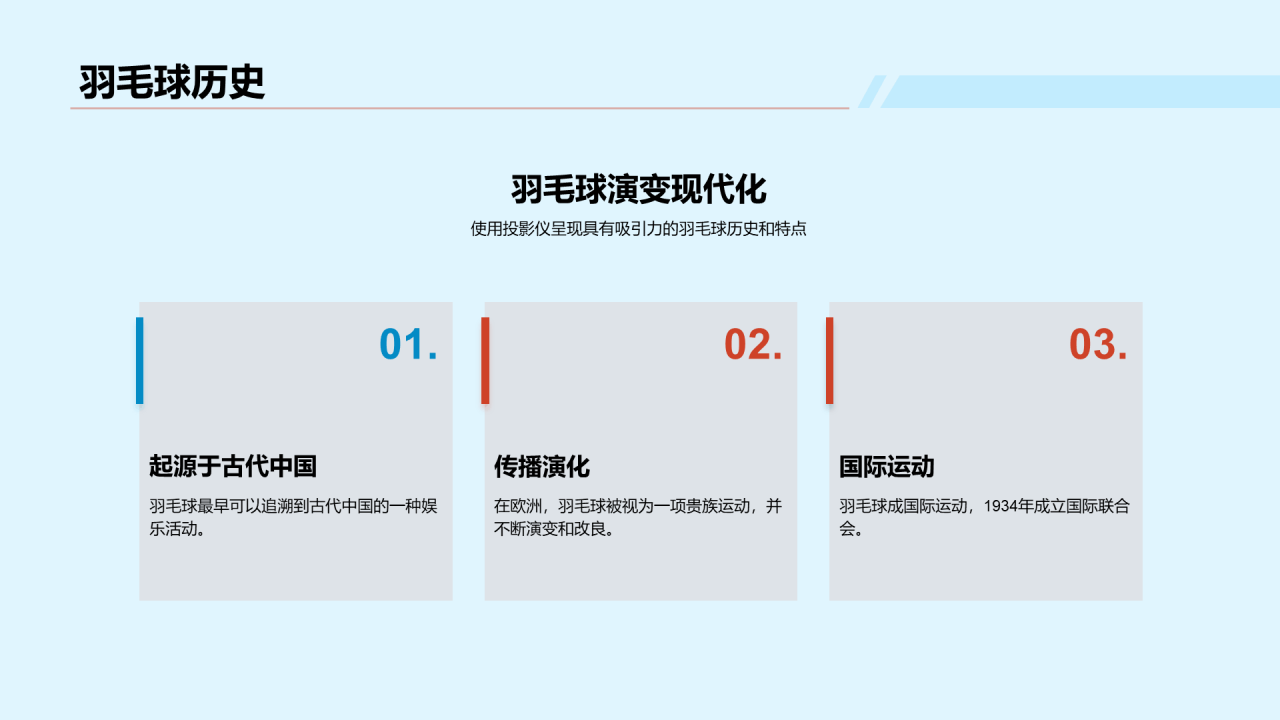 羽毛球历史

羽毛球演变现代化

使用投影仪呈现具有吸引力的羽毛球历史和特点

01.

起源于古代中国

羽毛球最早可以追溯到古代中国的一种娱乐活动。

02.

传播演化

在欧洲，羽毛球被视为一项贵族运动，并不断演变和改良。

03.

国际运动

羽毛球成国际运动，1934年成立国际联合会。